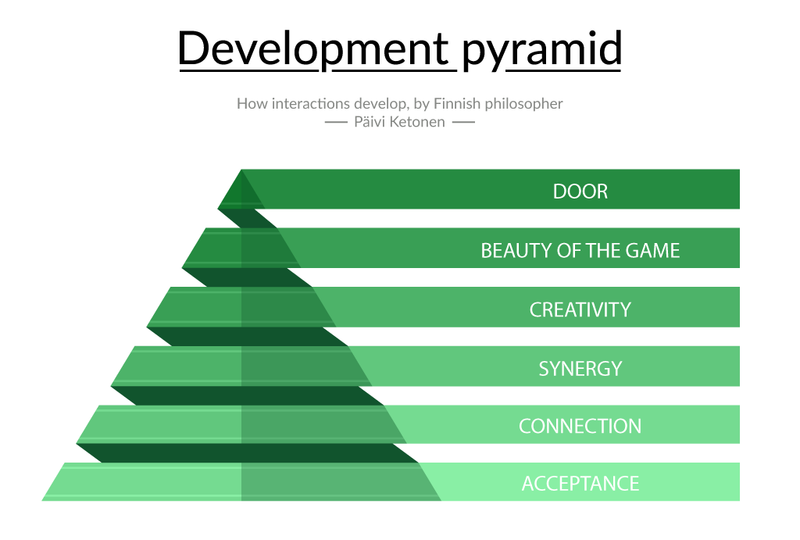 Development pyramid

How interactions develop, by Finnish philosopher
— Päivi Ketonen —

DOOR

BEAUTY OF THE GAME

CREATIVITY

SYNERGY

CONNECTION

ACCEPTANCE